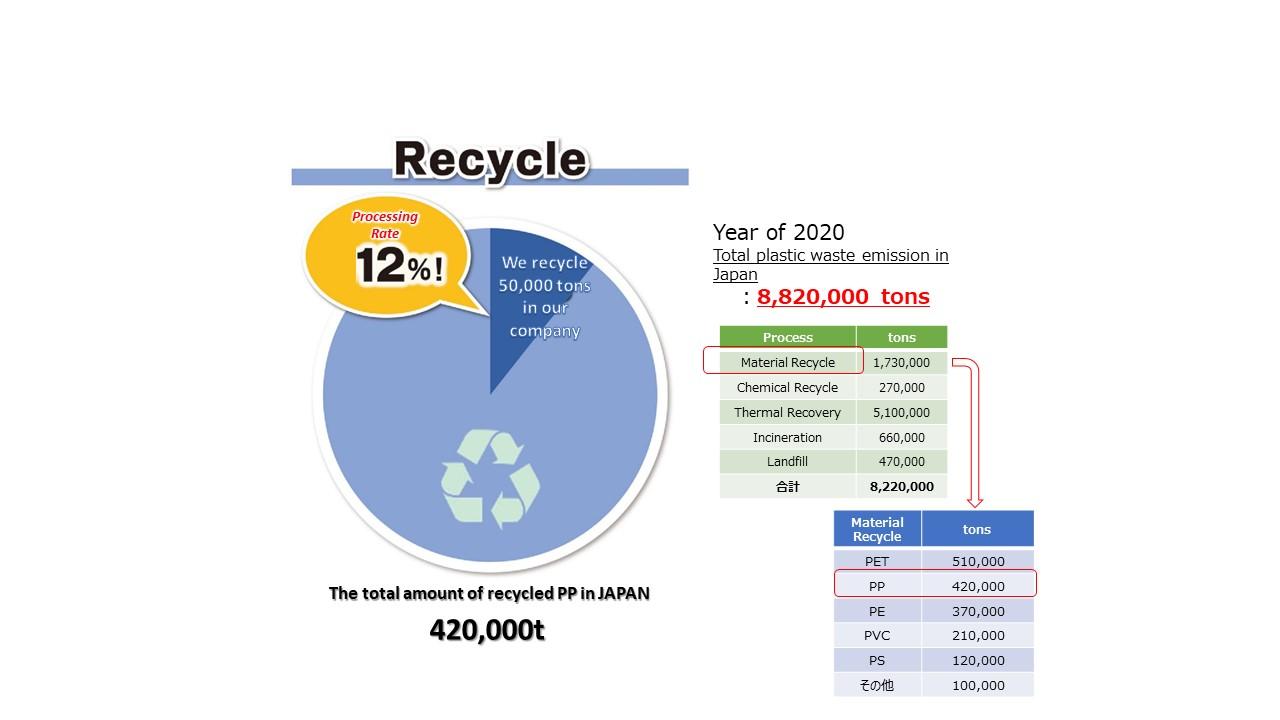 Recycle

Processing Rate
12%!

We recycle 50,000 tons in our company

The total amount of recycled PP in JAPAN
420,000t

Year of 2020
Total plastic waste emission in Japan
: 8,820,000 tons

| Process | tons |
|---|---|
| Material Recycle | 1,730,000 |
| Chemical Recycle | 270,000 |
| Thermal Recovery | 5,100,000 |
| Incineration | 660,000 |
| Landfill | 470,000 |
| 合計 | 8,220,000 |

| Material Recycle | tons |
|---|---|
| PET | 510,000 |
| PP | 420,000 |
| PE | 370,000 |
| PVC | 210,000 |
| PS | 120,000 |
| その他 | 100,000 |